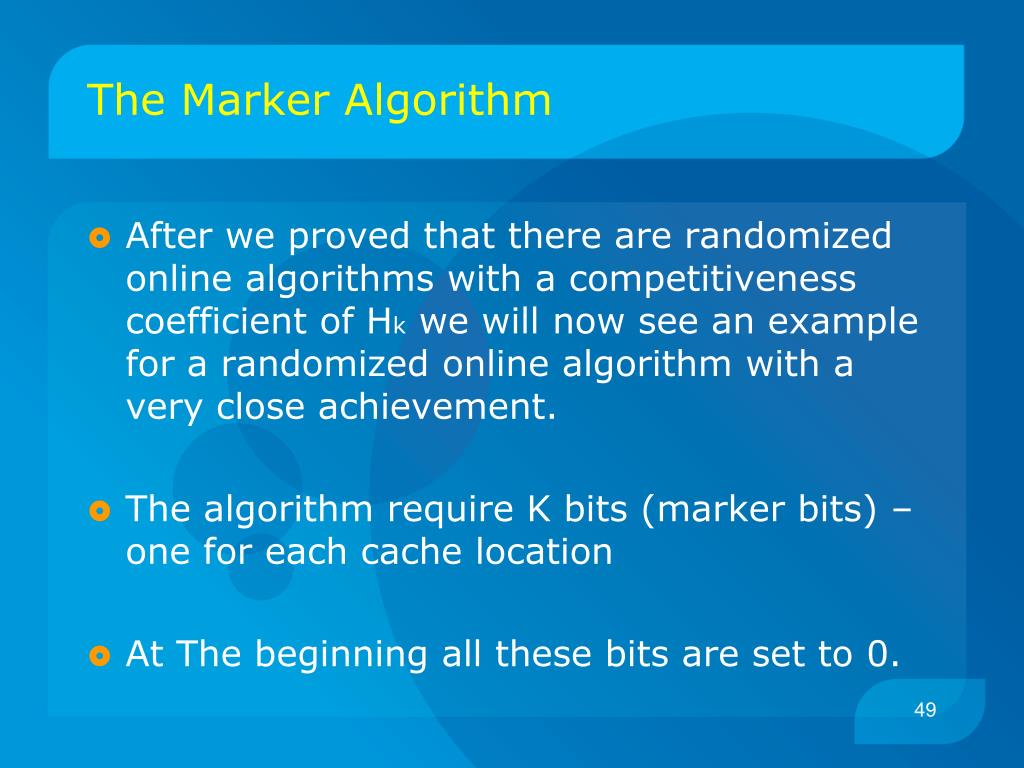 The Marker Algorithm

After we proved that there are randomized online algorithms with a competitiveness coefficient of $H_k$ we will now see an example for a randomized online algorithm with a very close achievement.

The algorithm require K bits (marker bits) – one for each cache location

At The beginning all these bits are set to 0.

49